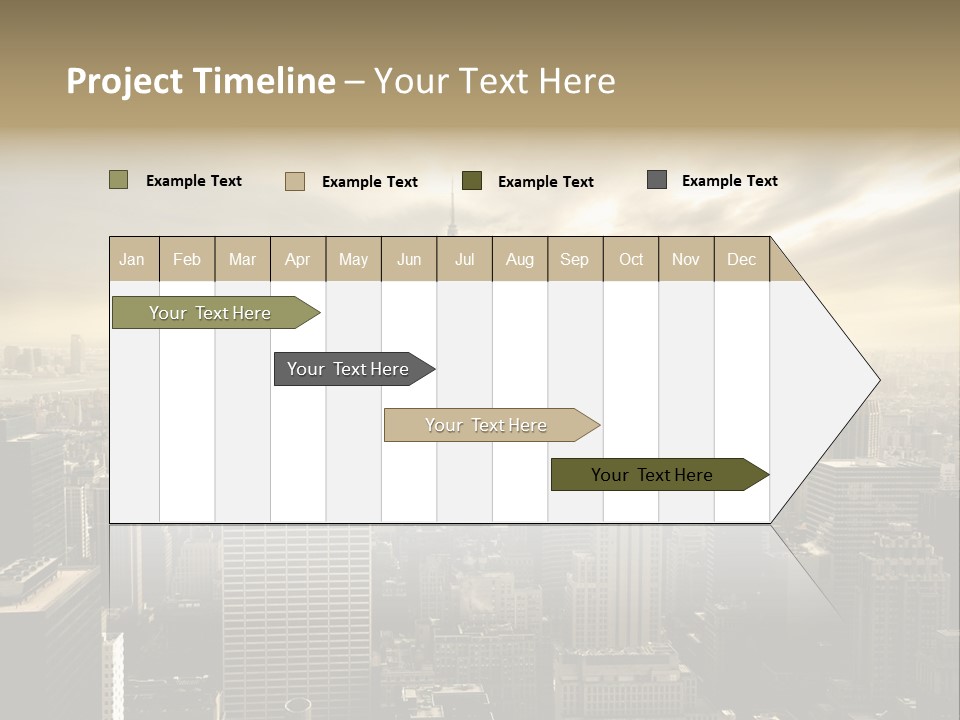 Project Timeline – Your Text Here

Example Text Example Text Example Text Example Text

| Jan | Feb | Mar | Apr | May | Jun | Jul | Aug | Sep | Oct | Nov | Dec |
|---|---|---|---|---|---|---|---|---|---|---|---|

Your Text Here

Your Text Here

Your Text Here

Your Text Here